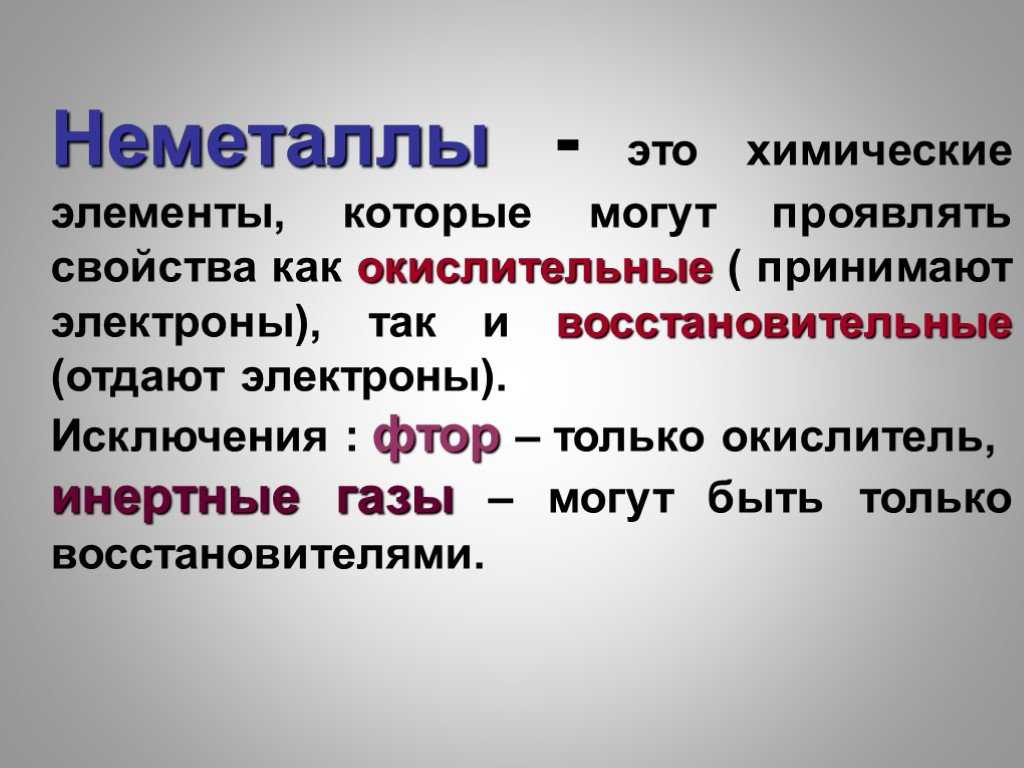 Неметаллы - это химические элементы, которые могут проявлять свойства как окислительные ( принимают электроны), так и восстановительные (отдают электроны).

Исключения : фтор – только окислитель, инертные газы – могут быть только восстановителями.